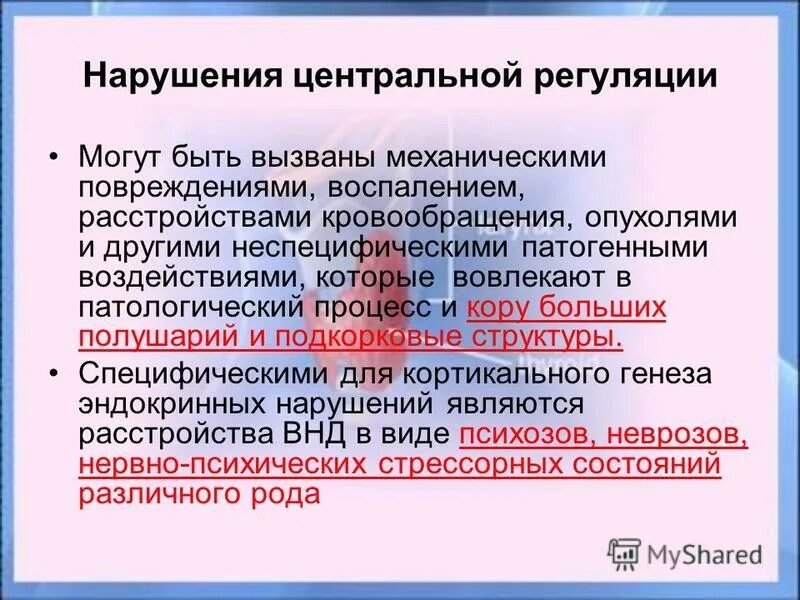 Нарушения центральной регуляции

• Могут быть вызваны механическими повреждениями, воспалением, расстройствами кровообращения, опухолями и другими неспецифическими патогенными воздействиями, которые вовлекают в патологический процесс и кору больших полушарий и подкорковые структуры.

• Специфическими для кортикального генеза эндокринных нарушений являются расстройства ВНД в виде психозов, неврозов, нервно-психических стрессорных состояний различного рода

MyShared